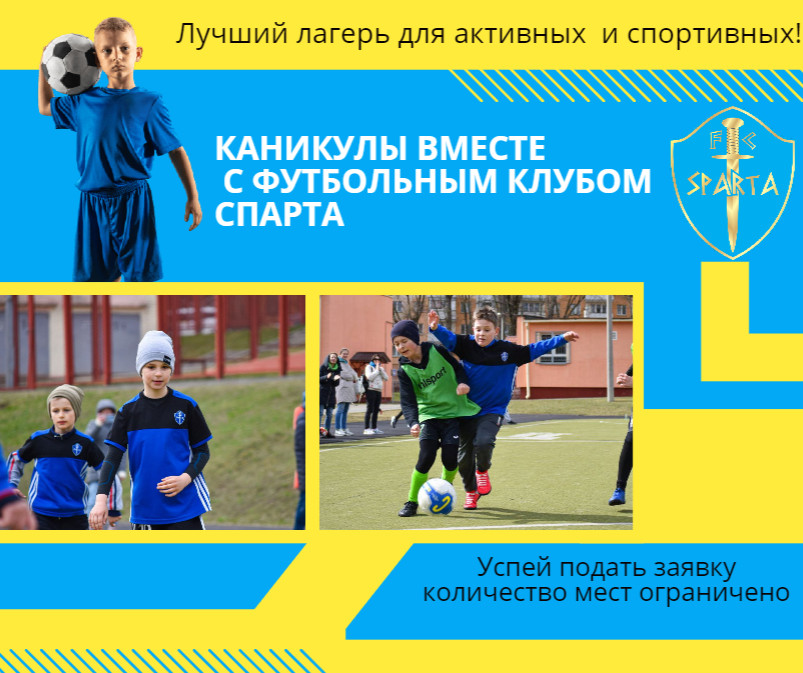 Лучший лагерь для активных и спортивных!

КАНИКУЛЫ ВМЕСТЕ С ФУТБОЛЬНЫМ КЛУБОМ СПАРТА

FC SPARTA

uhlsport

Успей подать заявку количество мест ограничено